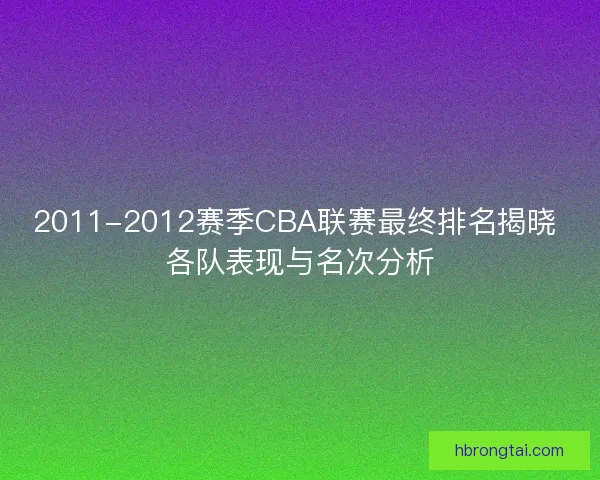 2011-2012赛季CBA联赛最终排名揭晓
各队表现与名次分析

hbrongtai.com